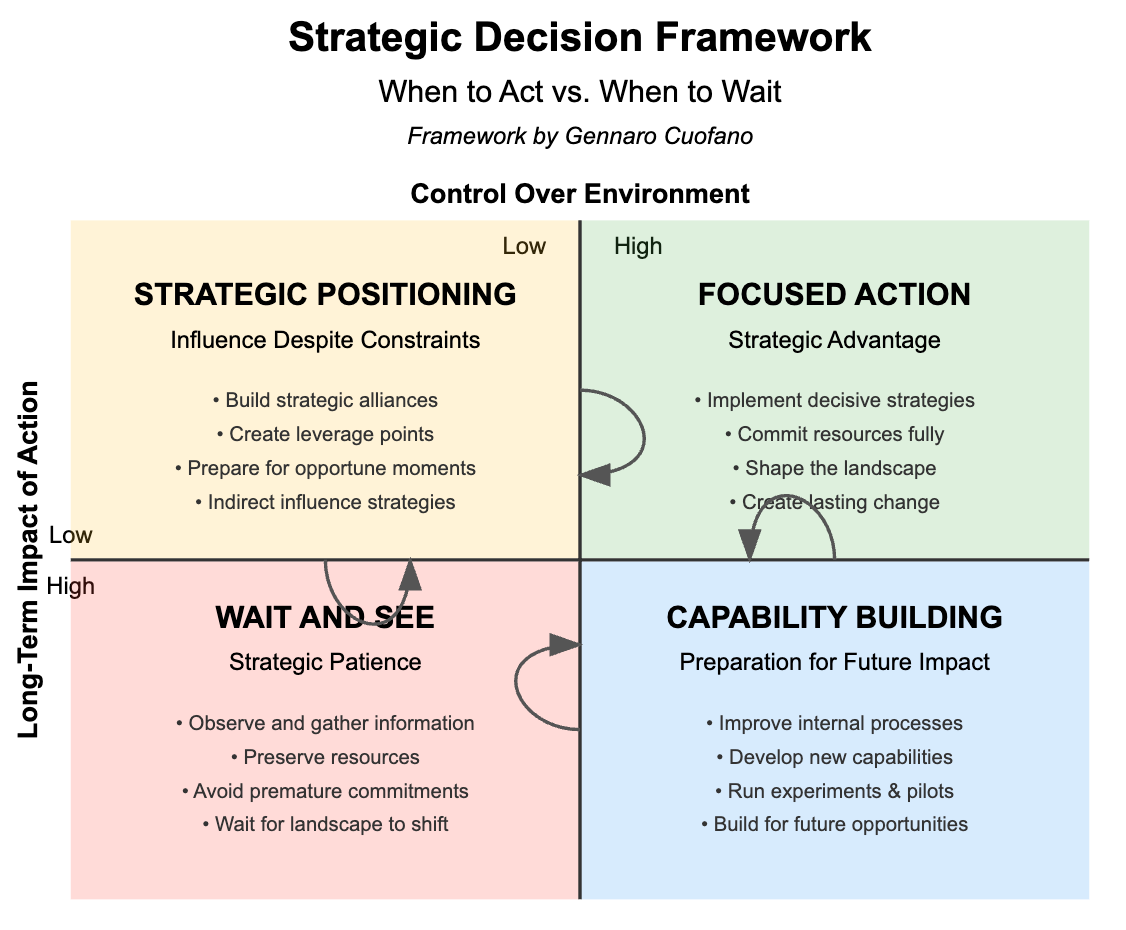 Strategic Decision Framework

When to Act vs. When to Wait

Framework by Gennaro Cuofano

Control Over Environment

Low

High

Long-Term Impact of Action

Low

High

STRATEGIC POSITIONING

Influence Despite Constraints

• Build strategic alliances
• Create leverage points
• Prepare for opportune moments
• Indirect influence strategies

FOCUSED ACTION

Strategic Advantage

• Implement decisive strategies
• Commit resources fully
• Shape the landscape
• Create lasting change

WAIT AND SEE

Strategic Patience

• Observe and gather information
• Preserve resources
• Avoid premature commitments
• Wait for landscape to shift

CAPABILITY BUILDING

Preparation for Future Impact

• Improve internal processes
• Develop new capabilities
• Run experiments & pilots
• Build for future opportunities